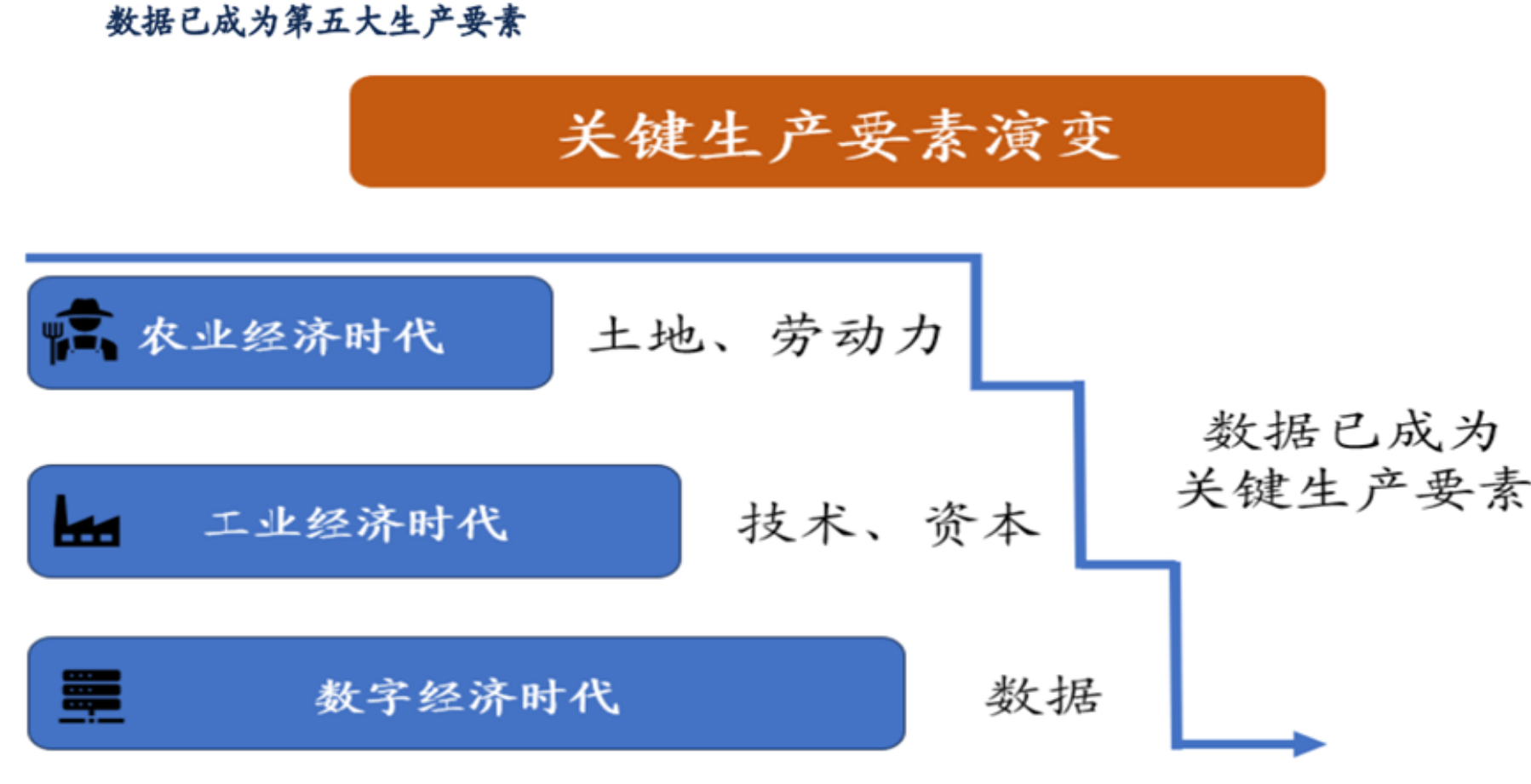 数据已成为第五大生产要素

关键生产要素演变

农业经济时代

土地、劳动力

工业经济时代

技术、资本

数字经济时代

数据

数据已成为关键生产要素